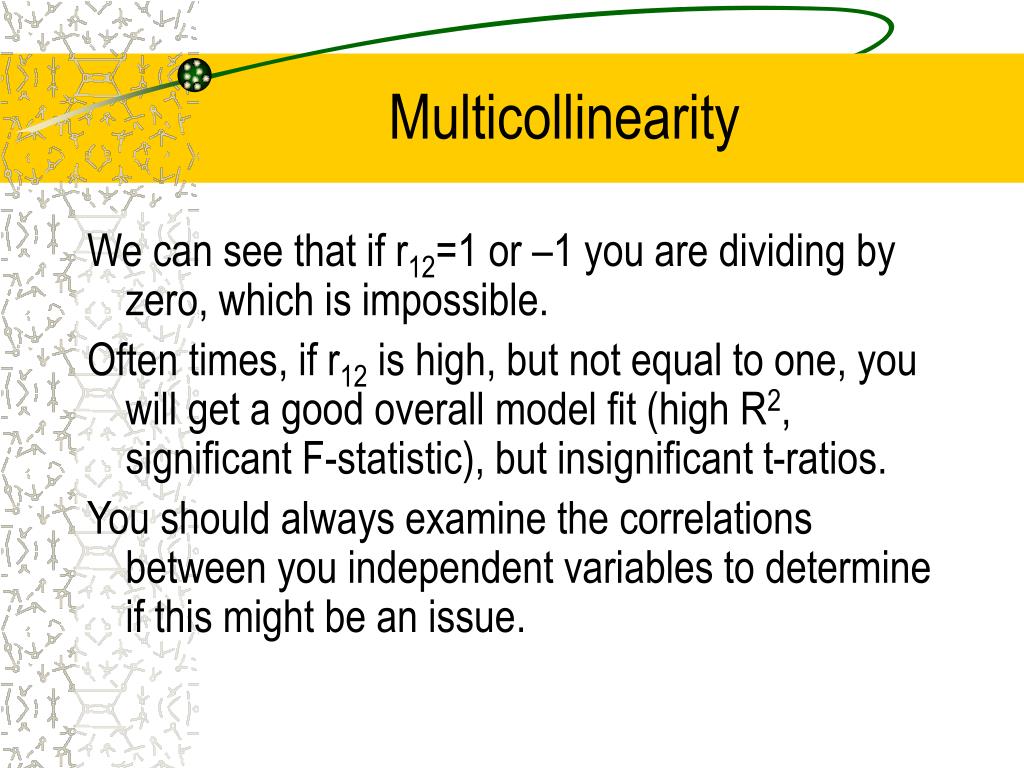 Multicollinearity

We can see that if $r_{12}$=1 or –1 you are dividing by zero, which is impossible.

Often times, if $r_{12}$ is high, but not equal to one, you will get a good overall model fit (high $R^2$, significant F-statistic), but insignificant t-ratios.

You should always examine the correlations between you independent variables to determine if this might be an issue.